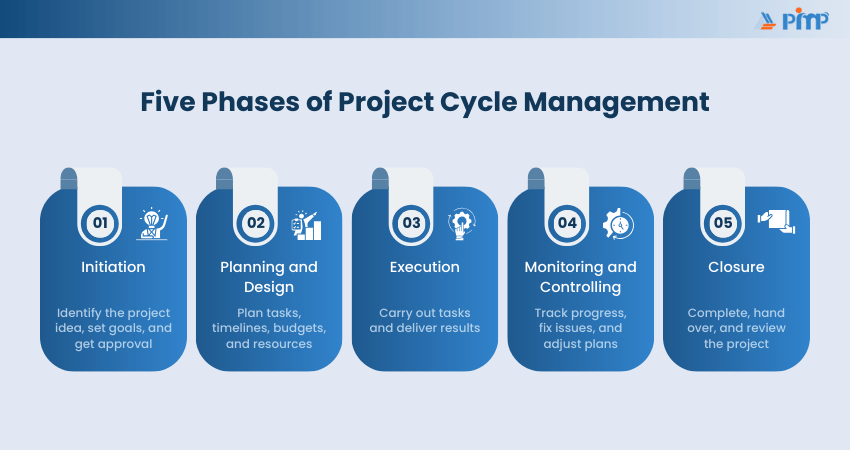 pmp

Five Phases of Project Cycle Management

01
Initiation
Identify the project idea, set goals, and get approval

02
Planning and Design
Plan tasks, timelines, budgets, and resources

03
Execution
Carry out tasks and deliver results

04
Monitoring and Controlling
Track progress, fix issues, and adjust plans

05
Closure
Complete, hand over, and review the project